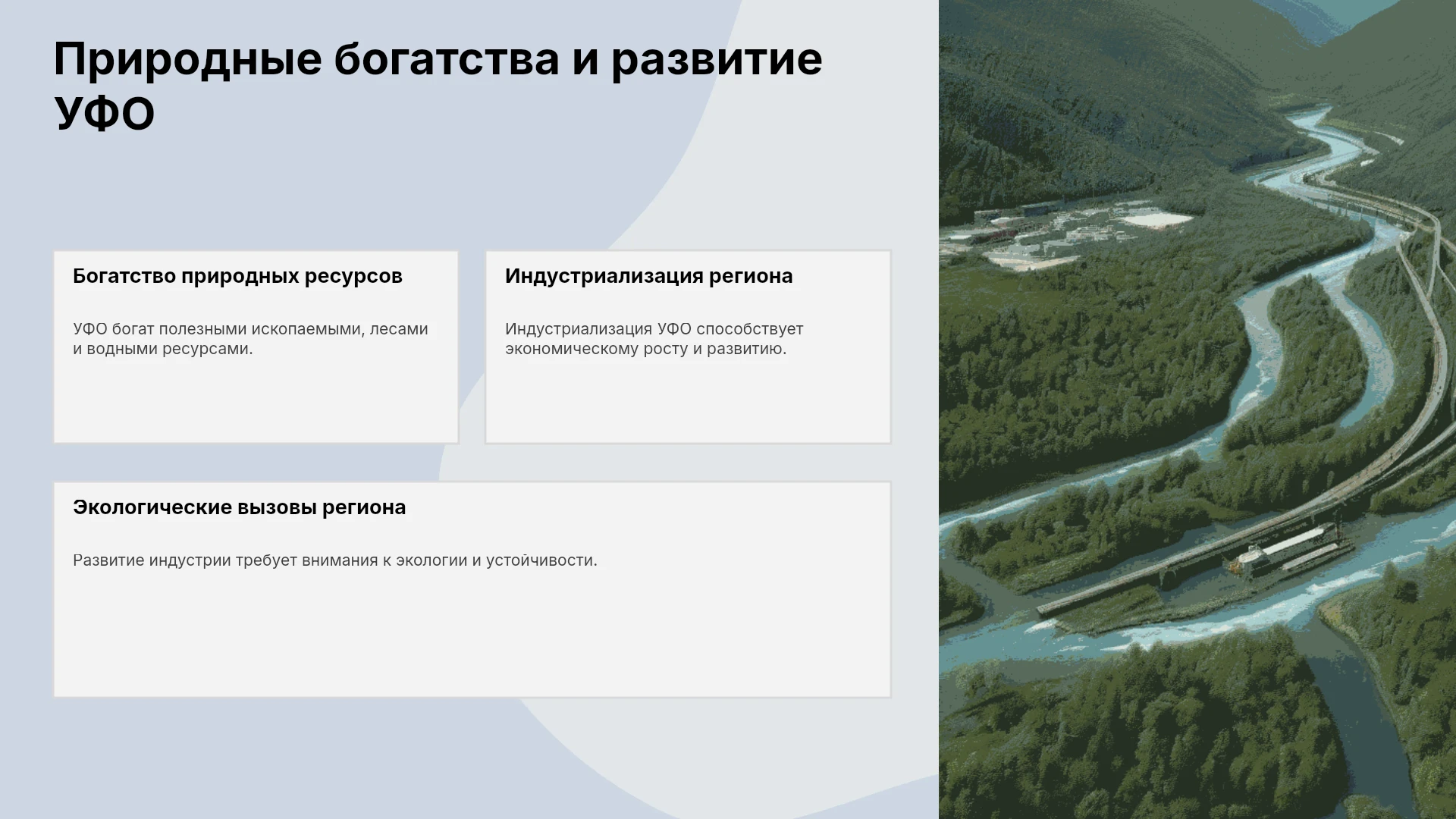 Природные богатства и развитие УФО

Богатство природных ресурсов

УФО богат полезными ископаемыми, лесами и водными ресурсами.

Индустриализация региона

Индустриализация УФО способствует экономическому росту и развитию.

Экологические вызовы региона

Развитие индустрии требует внимания к экологии и устойчивости.